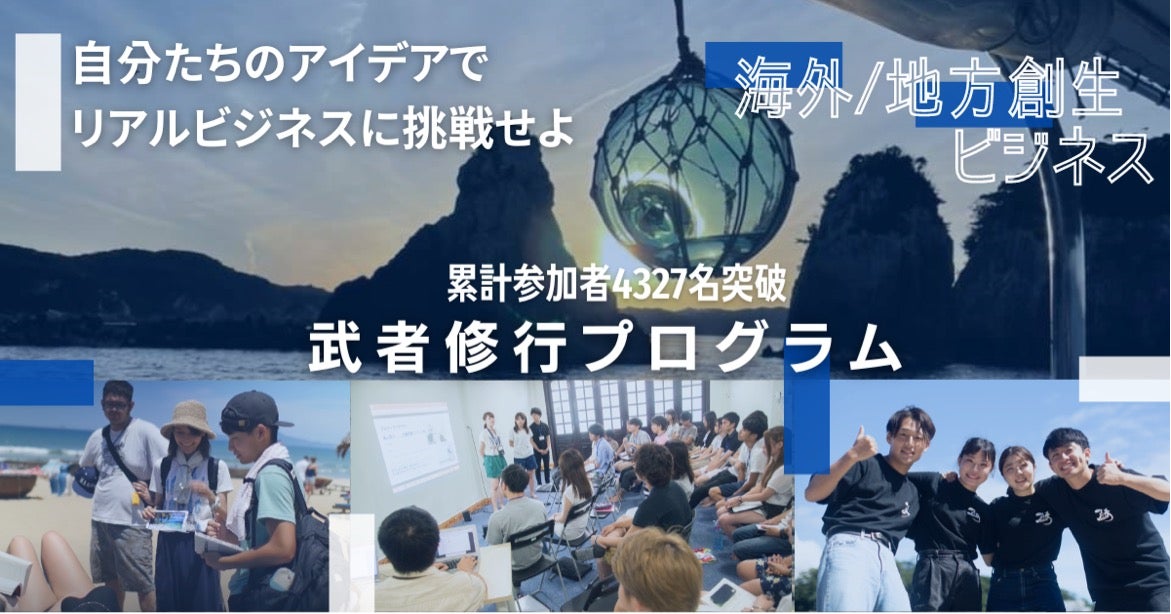 自分たちのアイデアで
リアルビジネスに挑戦せよ

海外/地方創生
ビジネス

累計参加者4327名突破
武者修行プログラム